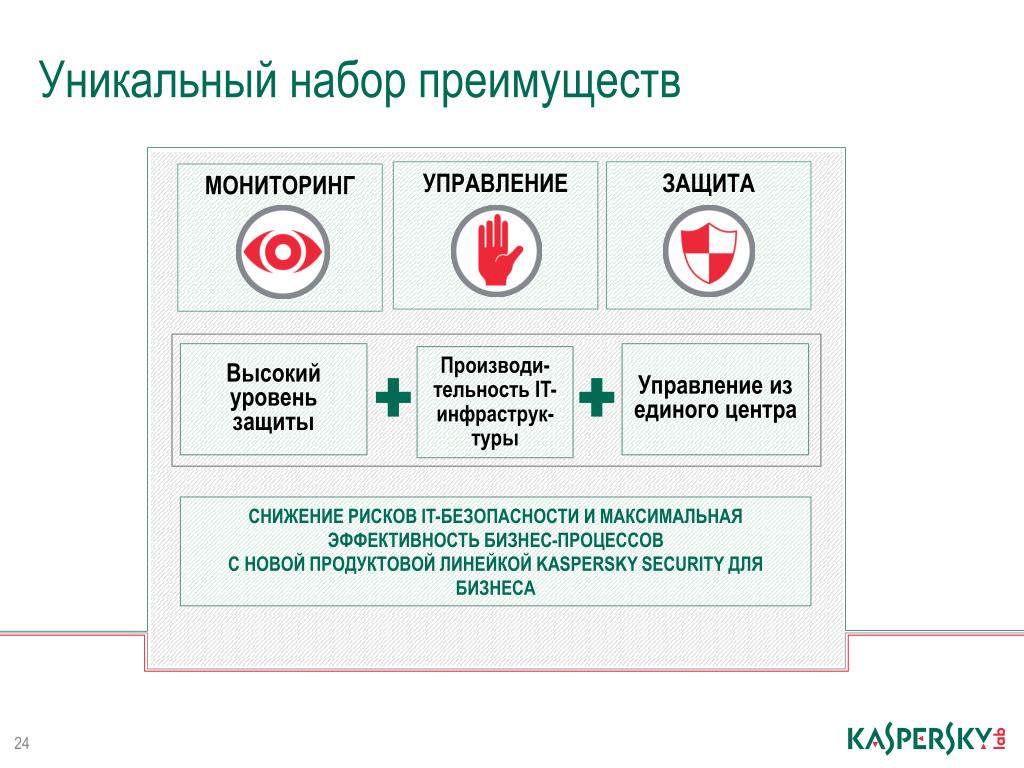 Уникальный набор преимуществ

МОНИТОРИНГ

УПРАВЛЕНИЕ

ЗАЩИТА

Высокий уровень защиты

Производительность IT-инфраструктуры

Управление из единого центра

СНИЖЕНИЕ РИСКОВ IT-БЕЗОПАСНОСТИ И МАКСИМАЛЬНАЯ ЭФФЕКТИВНОСТЬ БИЗНЕС-ПРОЦЕССОВ
С НОВОЙ ПРОДУКТОВОЙ ЛИНЕЙКОЙ KASPERSKY SECURITY ДЛЯ БИЗНЕСА

24

KASPERSKY lab